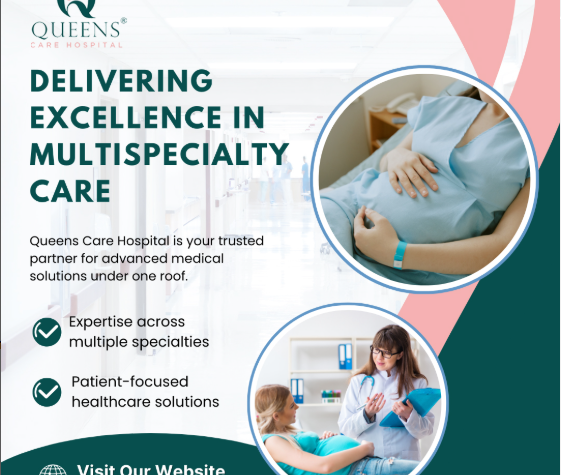 QUEENS®
CARE HOSPITAL

DELIVERING EXCELLENCE IN MULTISPECIALTY CARE

Queens Care Hospital is your trusted partner for advanced medical solutions under one roof.

Expertise across multiple specialties

Patient-focused healthcare solutions

Visit Our Website